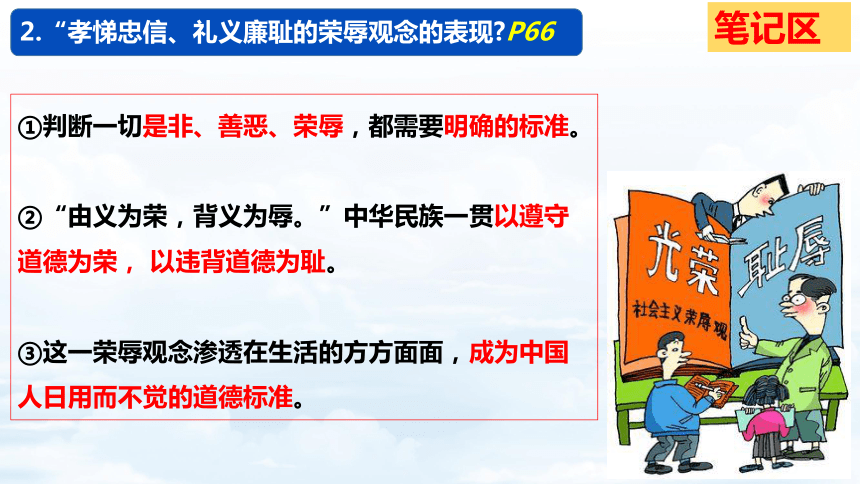 2.“孝悌忠信、礼义廉耻的荣辱观念的表现?P66

笔记区

①判断一切是非、善恶、荣辱，都需要明确的标准。

②“由义为荣，背义为辱。”中华民族一贯以遵守道德为荣，以违背道德为耻。

③这一荣辱观念渗透在生活的方方面面，成为中国人日用而不觉的道德标准。

光荣

耻辱

社会主义荣辱观